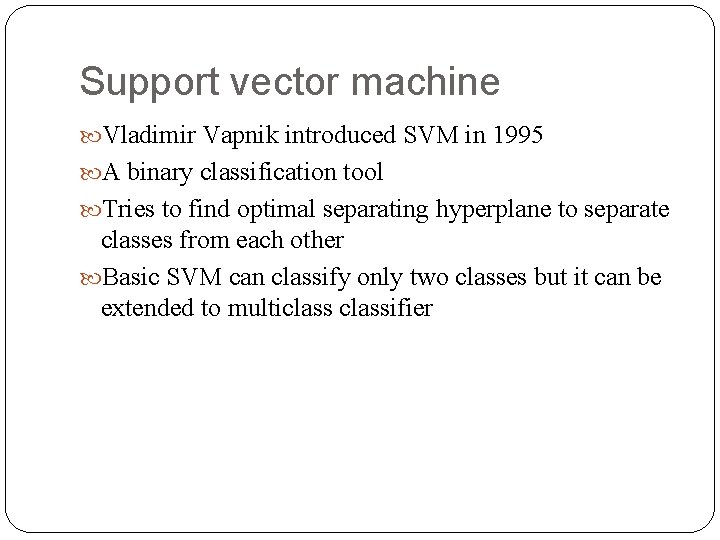 Support vector machine

Vladimir Vapnik introduced SVM in 1995

A binary classification tool

Tries to find optimal separating hyperplane to separate classes from each other

Basic SVM can classify only two classes but it can be extended to multiclass classifier